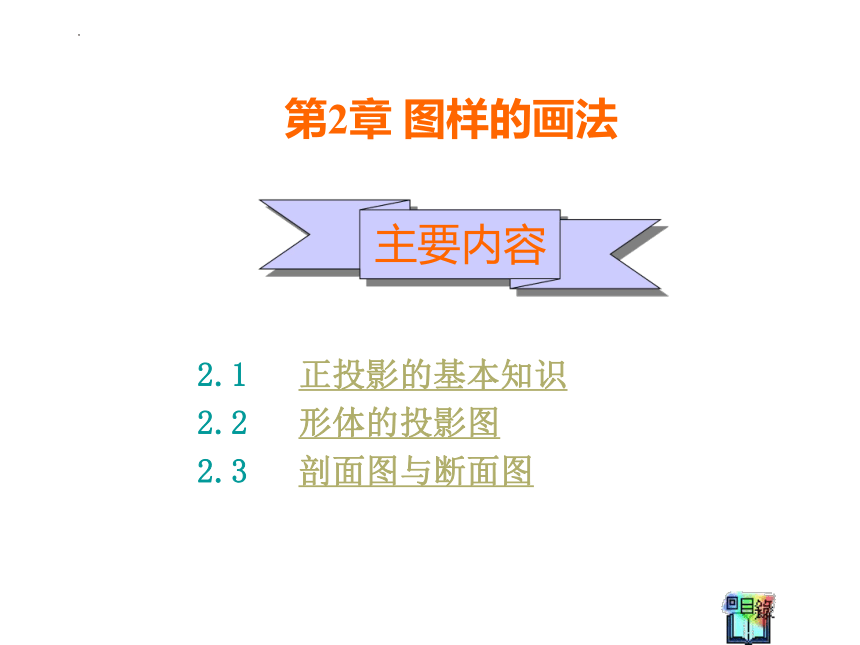 第2章 图样的画法

主要内容

2.1 正投影的基本知识
2.2 形体的投影图
2.3 剖面图与断面图

回目錄